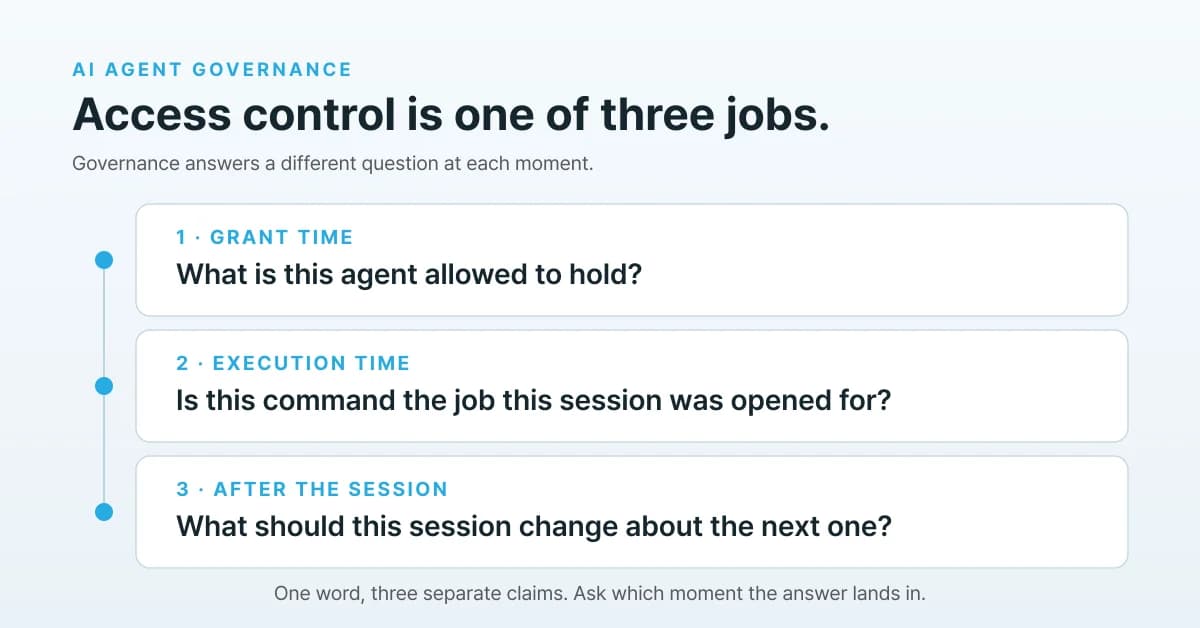 AI AGENT GOVERNANCE

Access control is one of three jobs.

Governance answers a different question at each moment.

1 · GRANT TIME

What is this agent allowed to hold?

2 · EXECUTION TIME

Is this command the job this session was opened for?

3 · AFTER THE SESSION

What should this session change about the next one?

One word, three separate claims. Ask which moment the answer lands in.